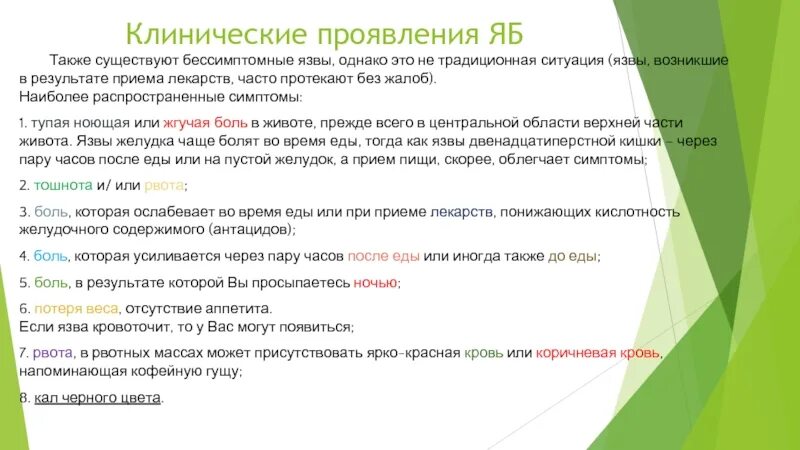 Клинические проявления ЯБ

Также существуют бессимптомные язвы, однако это не традиционная ситуация (язвы, возникшие в результате приема лекарств, часто протекают без жалоб).
Наиболее распространенные симптомы:

1. тупая ноющая или жгучая боль в животе, прежде всего в центральной области верхней части живота. Язвы желудка чаще болят во время еды, тогда как язвы двенадцатиперстной кишки – через пару часов после еды или на пустой желудок, а прием пищи, скорее, облегчает симптомы;

2. тошнота и/ или рвота;

3. боль, которая ослабевает во время еды или при приеме лекарств, понижающих кислотность желудочного содержимого (антацидов);

4. боль, которая усиливается через пару часов после еды или иногда также до еды;

5. боль, в результате которой Вы просыпаетесь ночью;

6. потеря веса, отсутствие аппетита.
Если язва кровоточит, то у Вас могут появиться;

7. рвота, в рвотных массах может присутствовать ярко-красная кровь или коричневая кровь, напоминающая кофейную гущу;

8. кал черного цвета.